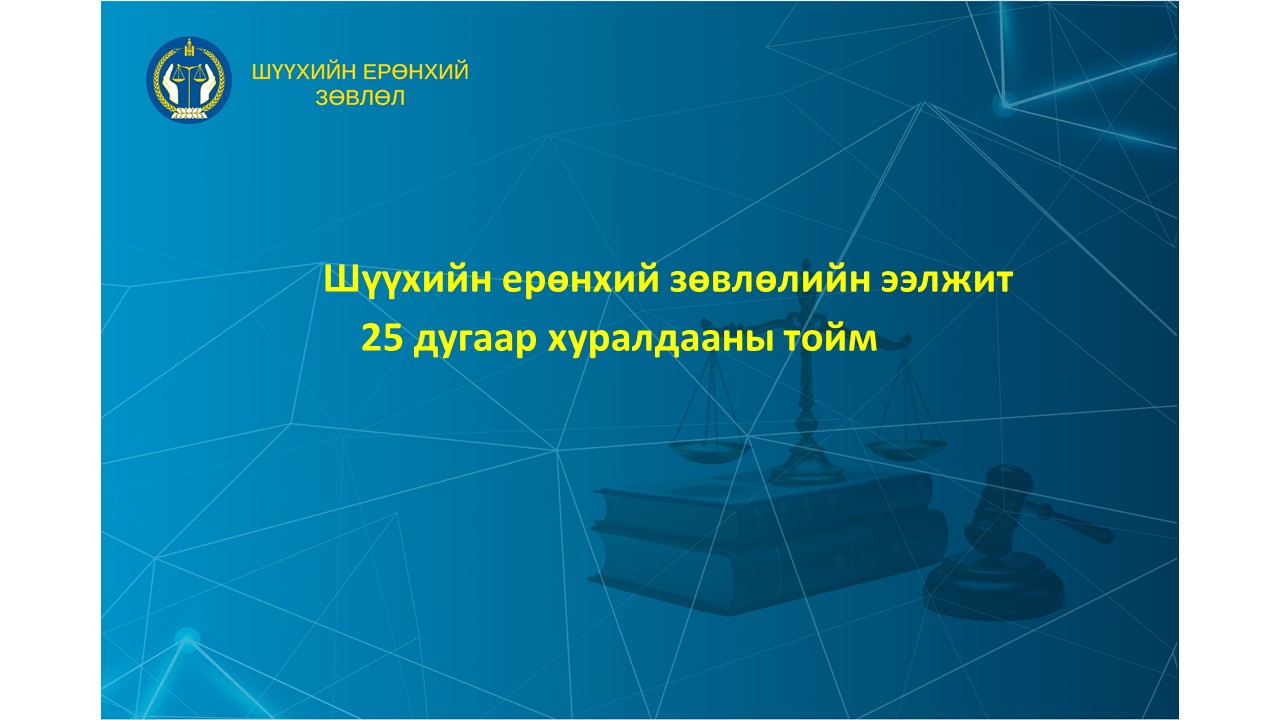 ШҮҮХИЙН ЕРӨНХИЙ ЗӨВЛӨЛ

Шүүхийн ерөнхий зөвлөлийн ээлжит 25 дугаар хуралдааны тойм